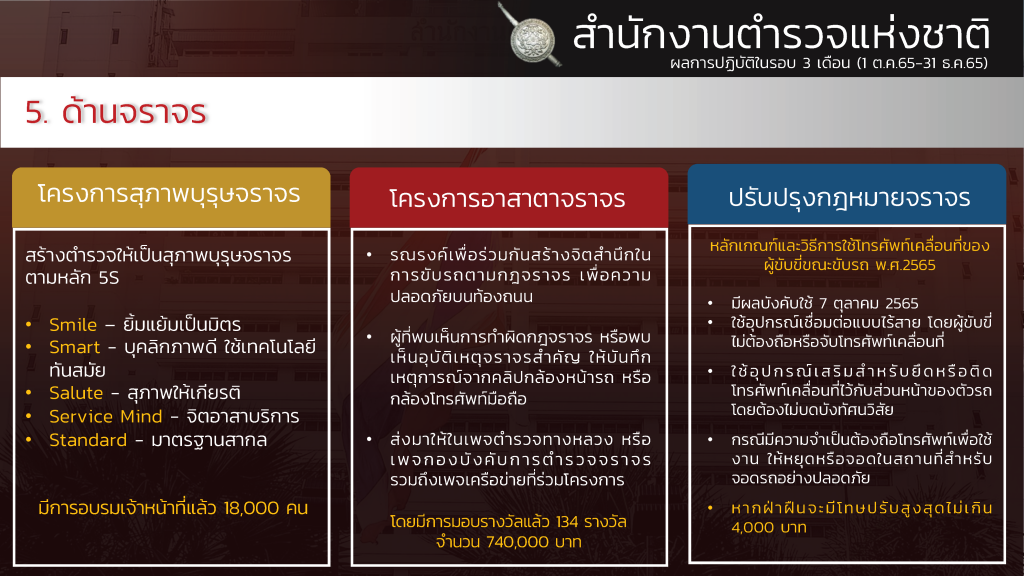 สำนักงานตำรวจแห่งชาติ
ผลการปฏิบัติในรอบ 3 เดือน (1 ต.ค.65-31 ธ.ค.65)

5. ด้านจราจร

โครงการสุภาพบุรุษจราจร

สร้างตำรวจให้เป็นสุภาพบุรุษจราจร ตามหลัก 5S

• Smile – ยิ้มแย้มเป็นมิตร
• Smart - บุคลิกภาพดี ใช้เทคโนโลยีทันสมัย
• Salute - สุภาพให้เกียรติ
• Service Mind - จิตอาสาบริการ
• Standard - มาตรฐานสากล

มีการอบรมเจ้าหน้าที่แล้ว 18,000 คน

โครงการอาสาตาจราจร

• รณรงค์เพื่อร่วมกันสร้างจิตสำนึกในการขับรถตามกฎจราจร เพื่อความปลอดภัยบนท้องถนน

• ผู้ที่พบเห็นการทำผิดกฎจราจร หรือพบเห็นอุบัติเหตุจราจรสำคัญ ให้บันทึกเหตุการณ์จากคลิปกล้องหน้ารถ หรือกล้องโทรศัพท์มือถือ

• ส่งมาให้ในเพจตำรวจทางหลวง หรือเพจกองบังคับการตำรวจจราจร รวมถึงเพจเครือข่ายที่ร่วมโครงการ

โดยมีการมอบรางวัลแล้ว 134 รางวัล จำนวน 740,000 บาท

ปรับปรุงกฎหมายจราจร

หลักเกณฑ์และวิธีการใช้โทรศัพท์เคลื่อนที่ของผู้ขับขี่ขณะขับรถ พ.ศ.2565

• มีผลบังคับใช้ 7 ตุลาคม 2565
• ใช้อุปกรณ์เชื่อมต่อแบบไร้สาย โดยผู้ขับขี่ไม่ต้องถือหรือจับโทรศัพท์เคลื่อนที่

• ใช้อุปกรณ์เสริมสำหรับยึดหรือติดโทรศัพท์เคลื่อนที่ไว้กับส่วนหน้าของตัวรถ โดยต้องไม่บดบังทัศนวิสัย

• กรณีมีความจำเป็นต้องถือโทรศัพท์เพื่อใช้งาน ให้หยุดหรือจอดในสถานที่สำหรับจอดรถอย่างปลอดภัย

• หากฝ่าฝืนจะมีโทษปรับสูงสุดไม่เกิน 4,000 บาท